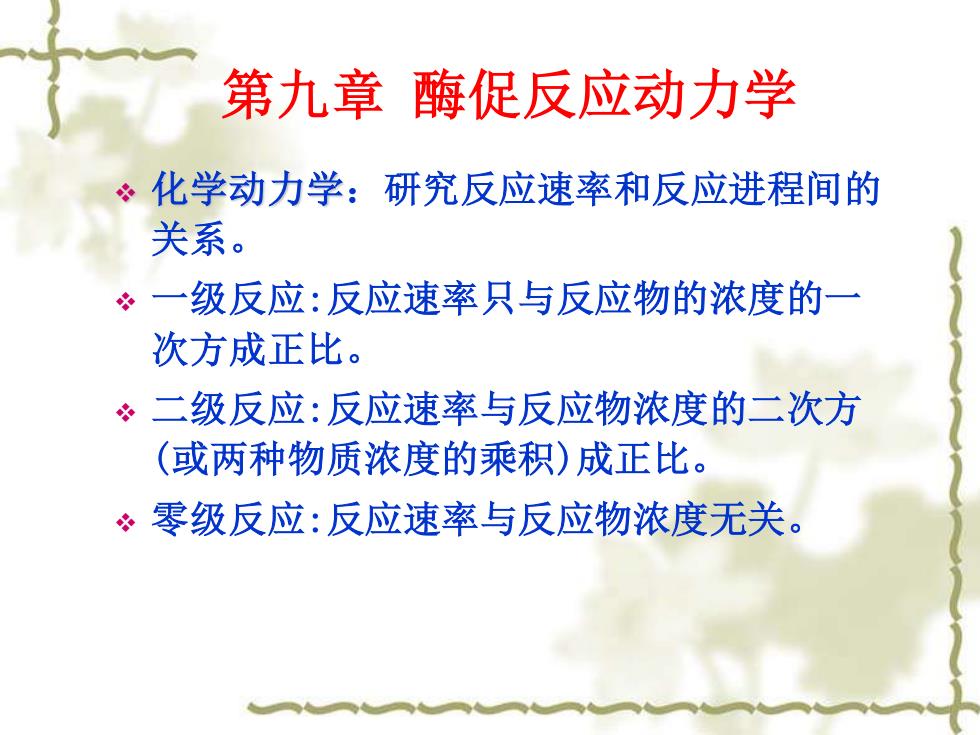 第九章 酶促反应动力学

❖ 化学动力学：研究反应速率和反应进程间的关系。

❖ 一级反应:反应速率只与反应物的浓度的一次方成正比。

❖ 二级反应:反应速率与反应物浓度的二次方(或两种物质浓度的乘积)成正比。

❖ 零级反应:反应速率与反应物浓度无关。